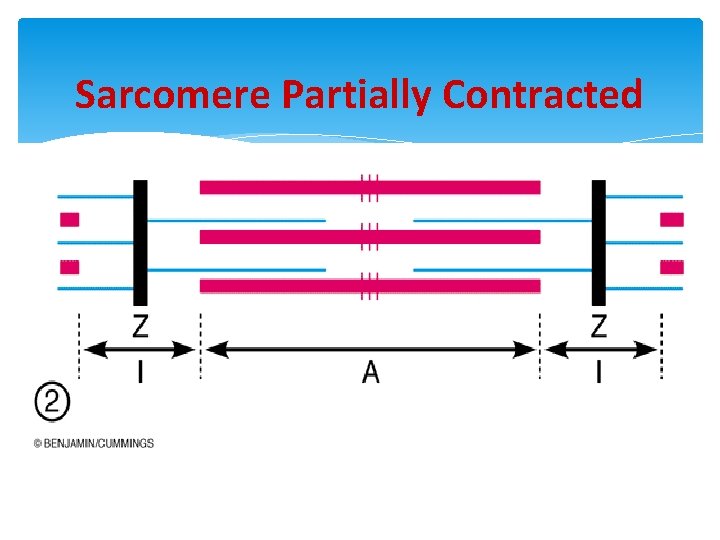 Sarcomere Partially Contracted

Z

Z

I

A

I

②

© BENJAMIN/CUMMINGS